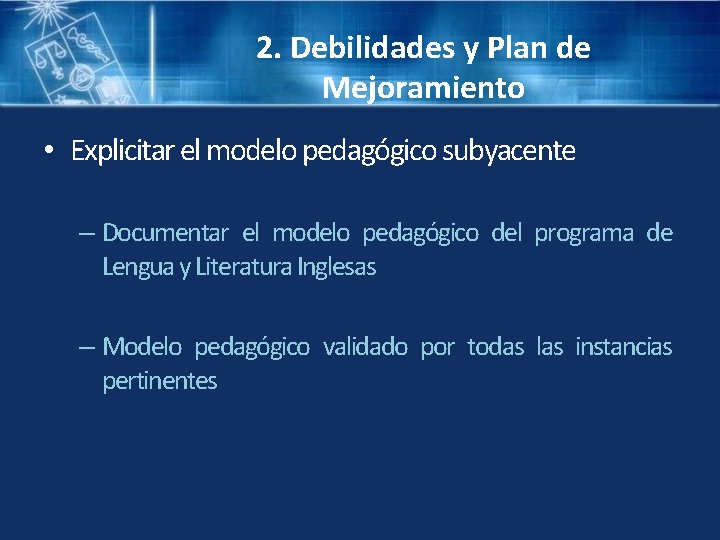 2. Debilidades y Plan de Mejoramiento

• Explicitar el modelo pedagógico subyacente

– Documentar el modelo pedagógico del programa de Lengua y Literatura Inglesas

– Modelo pedagógico validado por todas las instancias pertinentes